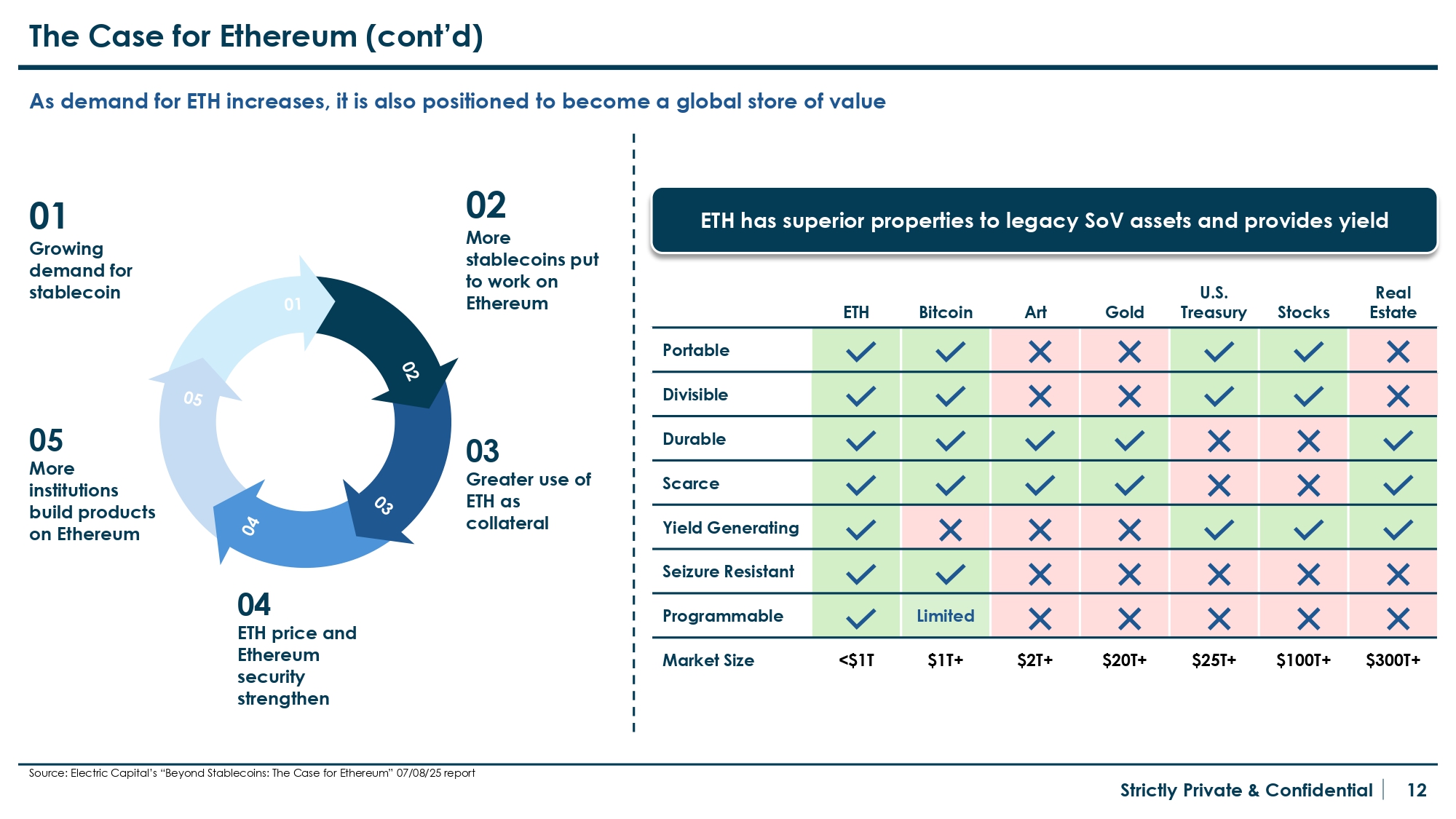 The Case for Ethereum (cont'd)

As demand for ETH increases, it is also positioned to become a global store of value

01
Growing demand for stablecoin

02
More stablecoins put to work on Ethereum

03
Greater use of ETH as collateral

04
ETH price and Ethereum security strengthen

05
More institutions build products on Ethereum

01
02
03
04
05

ETH has superior properties to legacy SoV assets and provides yield

| | ETH | Bitcoin | Art | Gold | U.S. Treasury | Stocks | Real Estate |
|---|---|---|---|---|---|---|---|
| Portable | ✓ | ✓ | ✗ | ✗ | ✓ | ✓ | ✗ |
| Divisible | ✓ | ✓ | ✗ | ✗ | ✓ | ✓ | ✗ |
| Durable | ✓ | ✓ | ✓ | ✓ | ✗ | ✗ | ✓ |
| Scarce | ✓ | ✓ | ✓ | ✓ | ✗ | ✗ | ✓ |
| Yield Generating | ✓ | ✗ | ✗ | ✗ | ✓ | ✓ | ✓ |
| Seizure Resistant | ✓ | ✓ | ✗ | ✗ | ✗ | ✗ | ✗ |
| Programmable | ✓ | Limited | ✗ | ✗ | ✗ | ✗ | ✗ |
| Market Size | <$1T | $1T+ | $2T+ | $20T+ | $25T+ | $100T+ | $300T+ |

Source: Electric Capital's "Beyond Stablecoins: The Case for Ethereum" 07/08/25 report

Strictly Private & Confidential | 12